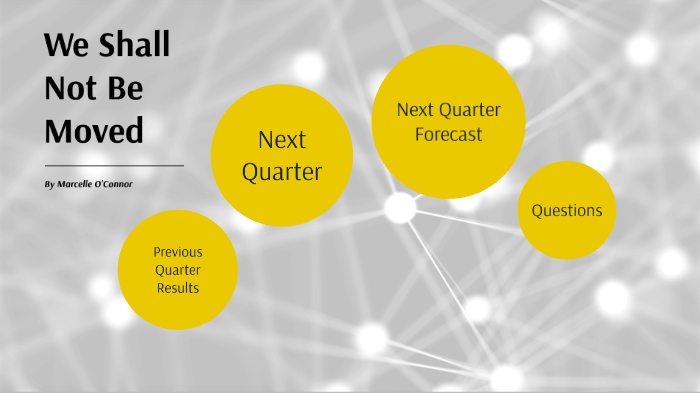 We Shall Not Be Moved

By Marcelle O'Connor

Previous Quarter Results

Next Quarter

Next Quarter Forecast

Questions